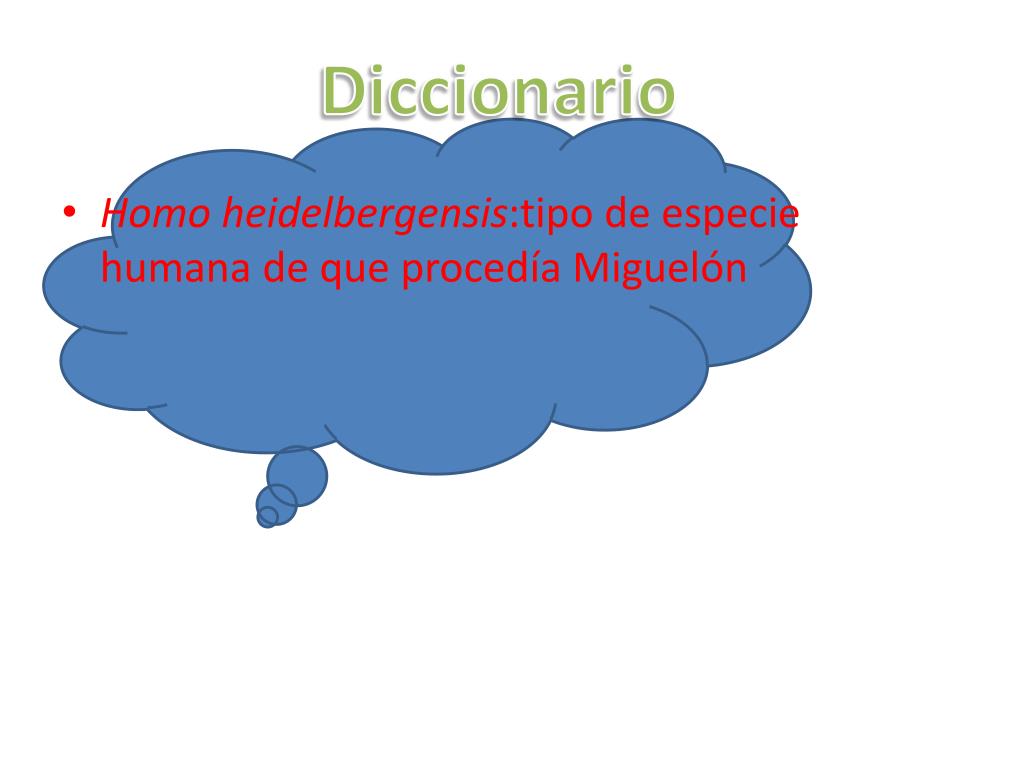 Diccionario

• Homo heidelbergensis:tipo de especie humana de que procedía Miguelón